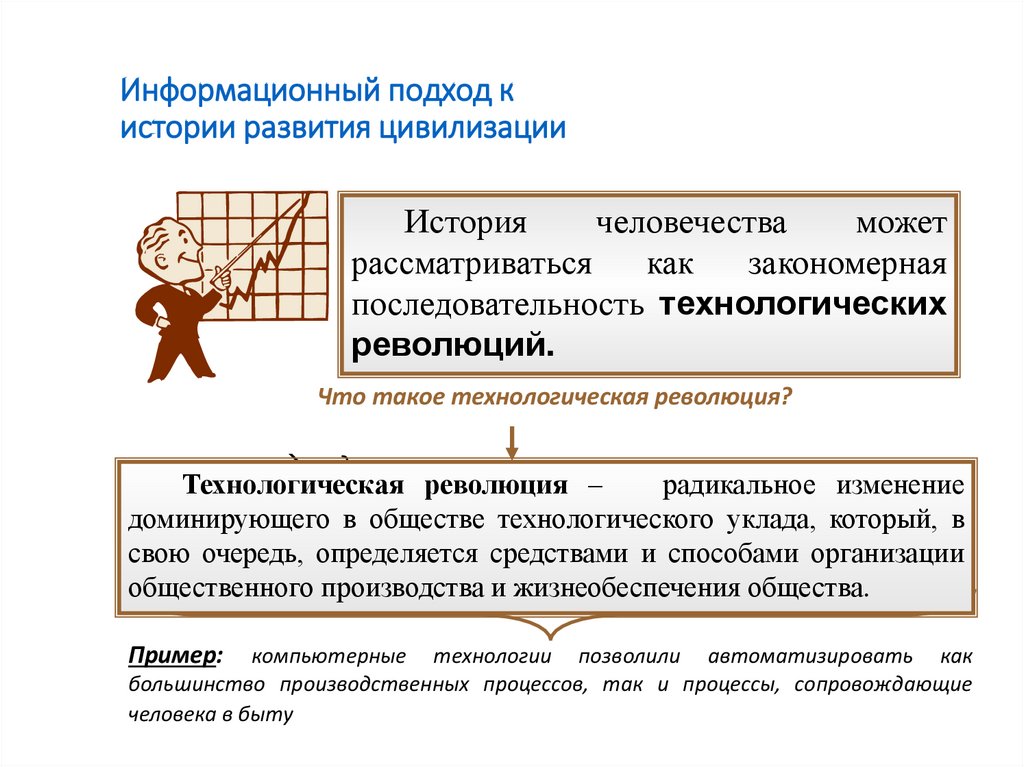 Информационный подход к истории развития цивилизации

История человечества может рассматриваться как закономерная последовательность технологических революций.

Что такое технологическая революция?

Технологическая революция – радикальное изменение доминирующего в обществе технологического уклада, который, в свою очередь, определяется средствами и способами организации общественного производства и жизнеобеспечения общества.

Пример: компьютерные технологии позволили автоматизировать как большинство производственных процессов, так и процессы, сопровождающие человека в быту